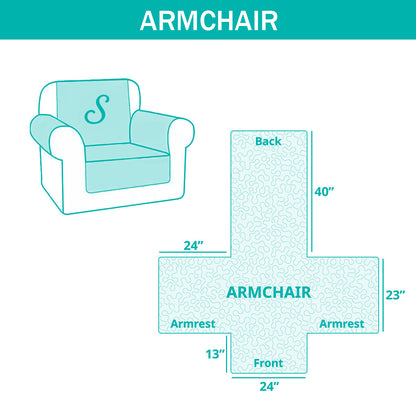 ARMCHAIR

S

Back

40″

24″

ARMCHAIR

23″

Armrest

Armrest

13″

Front

24″